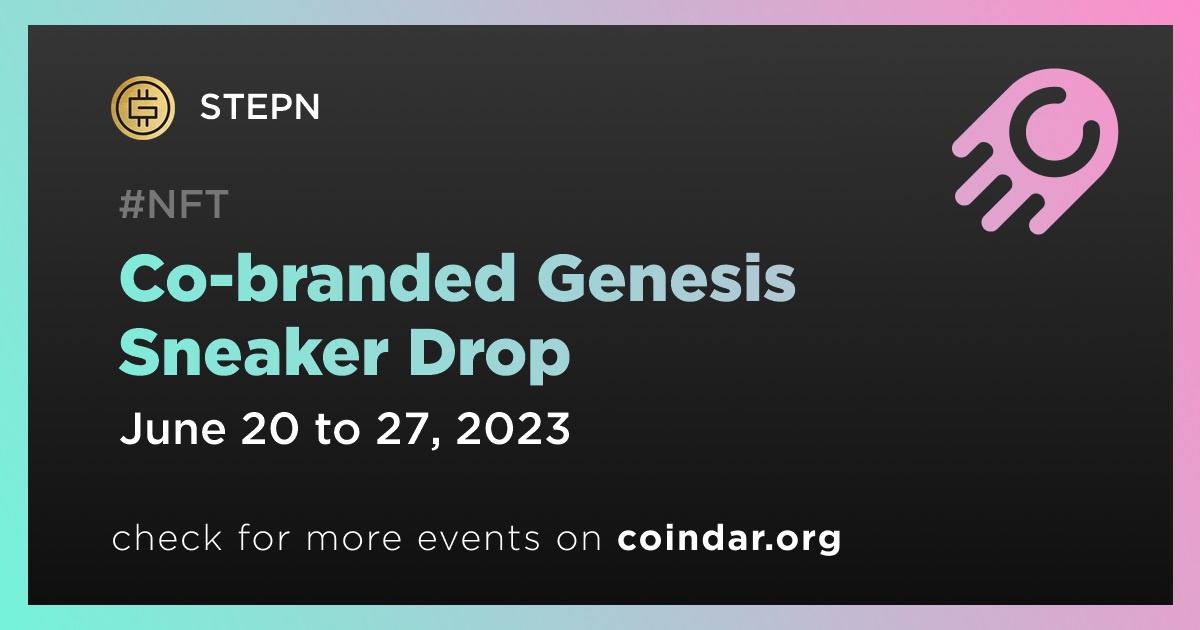 STEPN

#NFT

Co-branded Genesis Sneaker Drop

June 20 to 27, 2023

check for more events on coindar.org